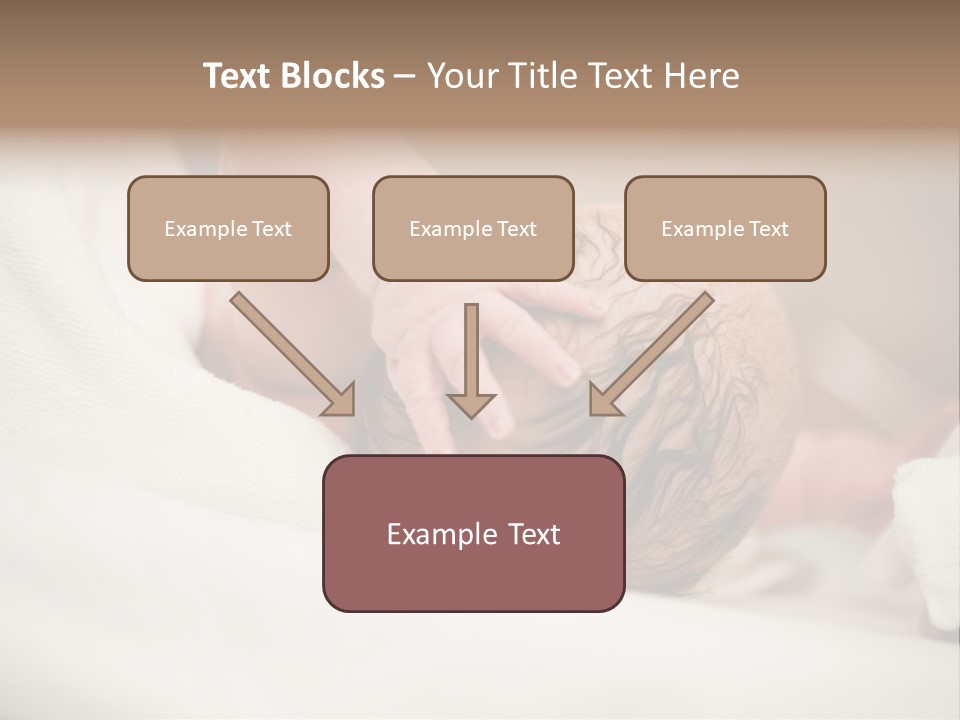 Text Blocks – Your Title Text Here

Example Text

Example Text

Example Text

Example Text